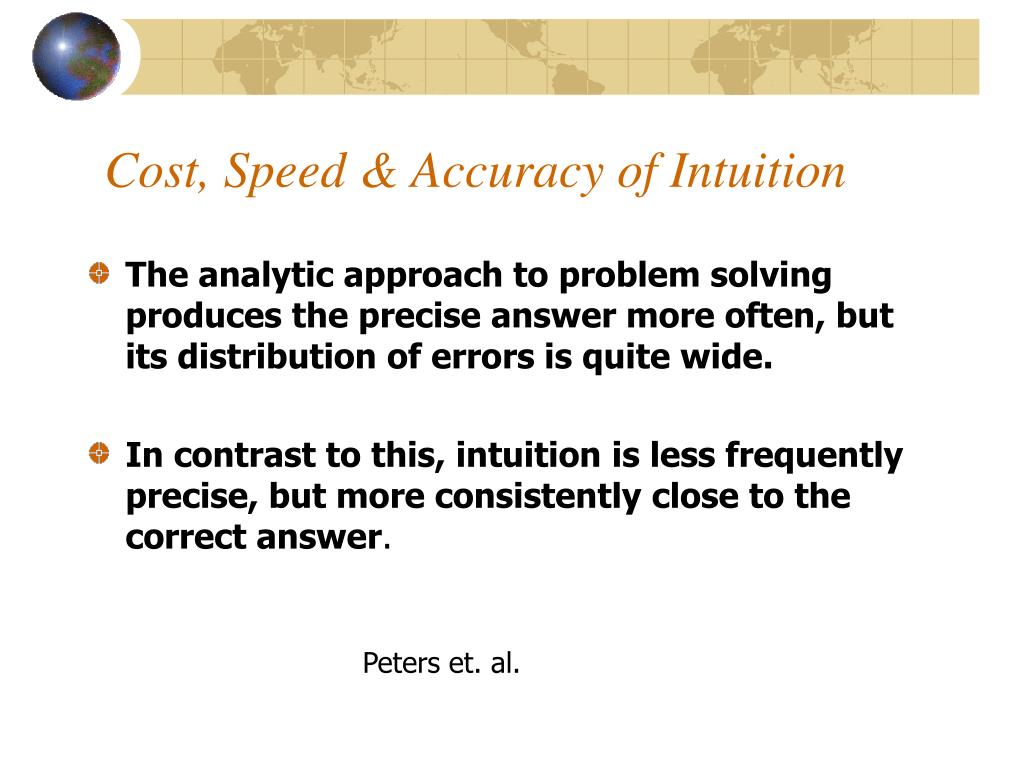 Cost, Speed & Accuracy of Intuition

The analytic approach to problem solving produces the precise answer more often, but its distribution of errors is quite wide.

In contrast to this, intuition is less frequently precise, but more consistently close to the correct answer.

Peters et. al.